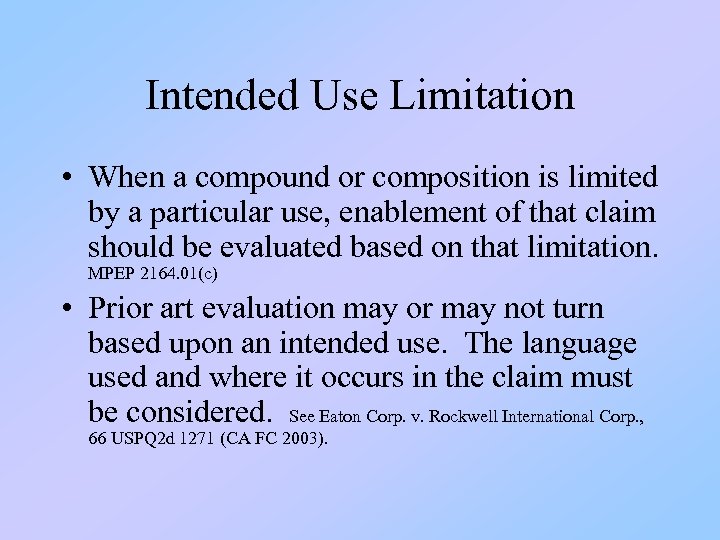 Intended Use Limitation

• When a compound or composition is limited by a particular use, enablement of that claim should be evaluated based on that limitation. MPEP 2164.01(c)

• Prior art evaluation may or may not turn based upon an intended use. The language used and where it occurs in the claim must be considered. See Eaton Corp. v. Rockwell International Corp., 66 USPQ2d 1271 (CA FC 2003).